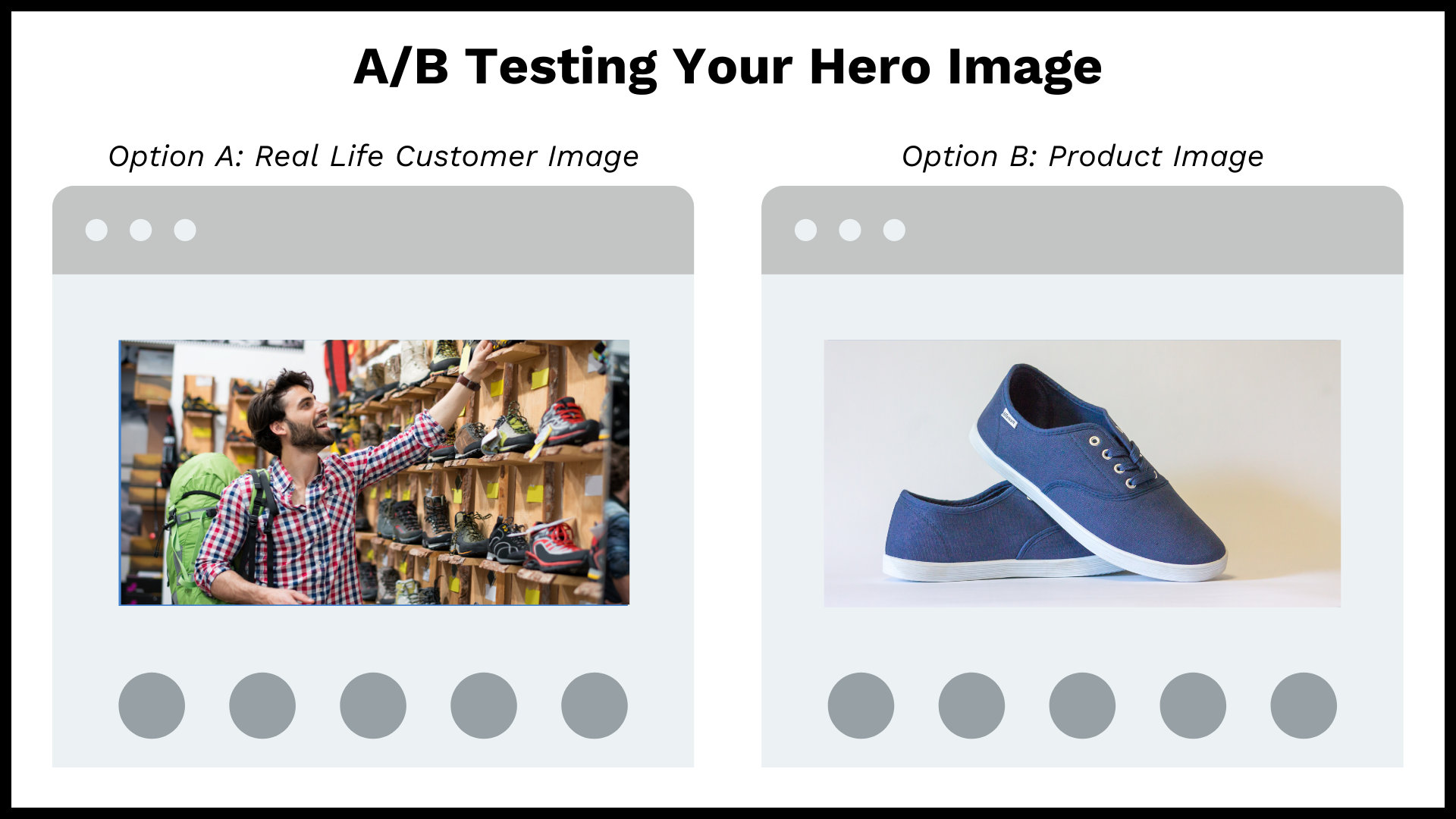 A/B Testing Your Hero Image

Option A: Real Life Customer Image

Option B: Product Image